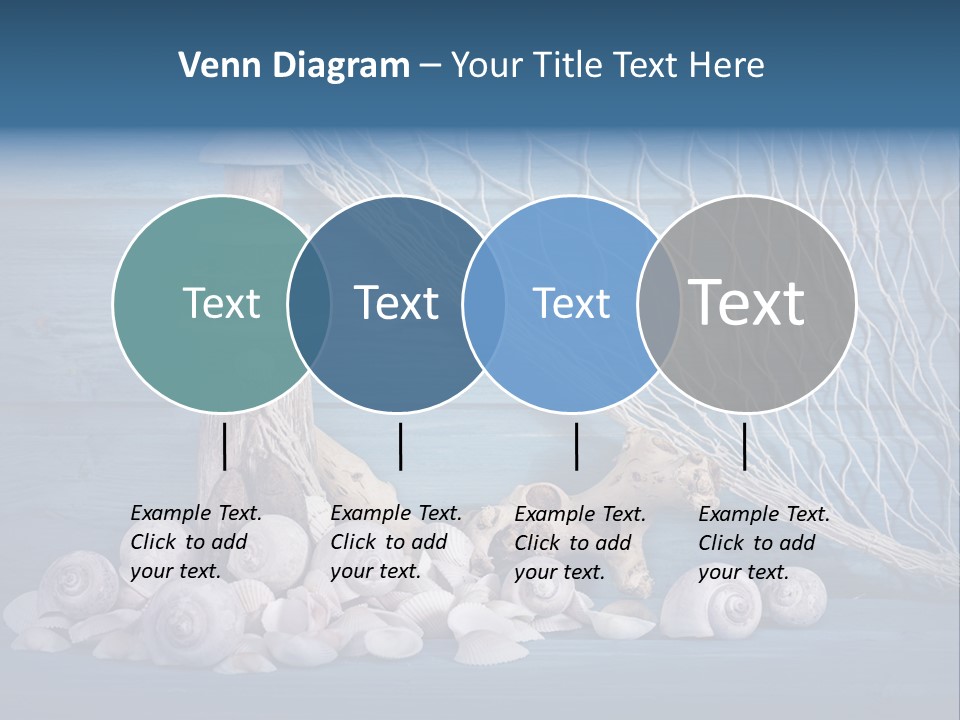 Venn Diagram – Your Title Text Here

Text

Text

Text

Text

Example Text. Click to add your text.

Example Text. Click to add your text.

Example Text. Click to add your text.

Example Text. Click to add your text.